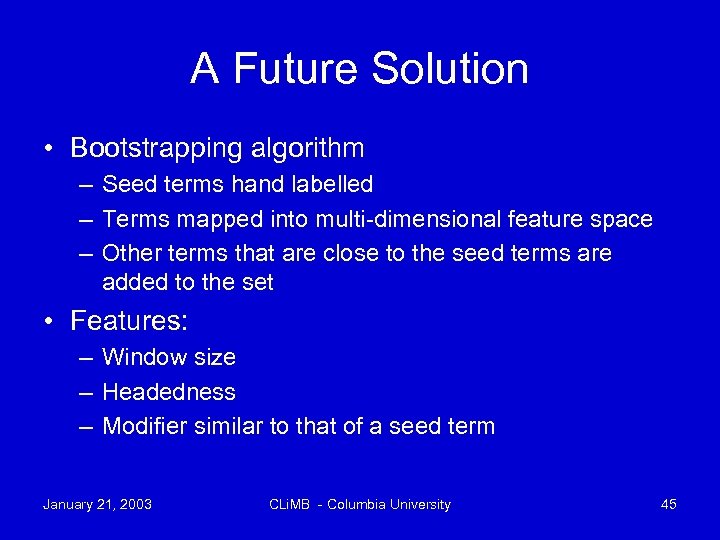 A Future Solution

• Bootstrapping algorithm
– Seed terms hand labelled
– Terms mapped into multi-dimensional feature space
– Other terms that are close to the seed terms are added to the set

• Features:
– Window size
– Headedness
– Modifier similar to that of a seed term

January 21, 2003

CLiMB - Columbia University

45